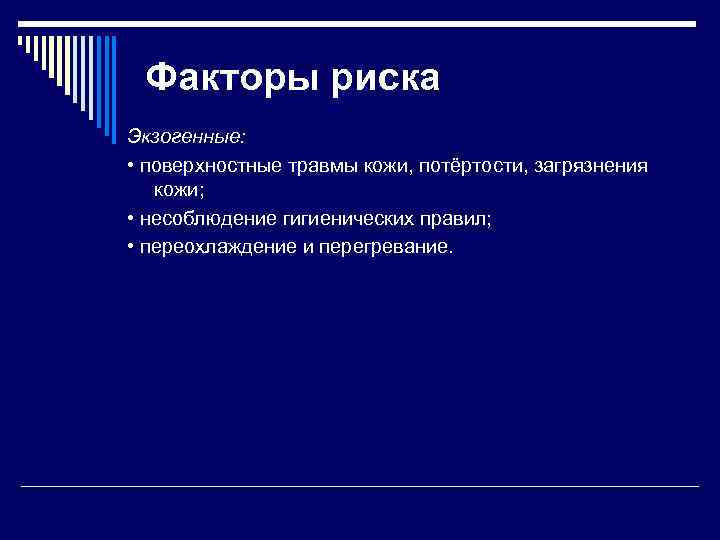 Факторы риска

Экзогенные:

• поверхностные травмы кожи, потёртости, загрязнения кожи;

• несоблюдение гигиенических правил;

• переохлаждение и перегревание.